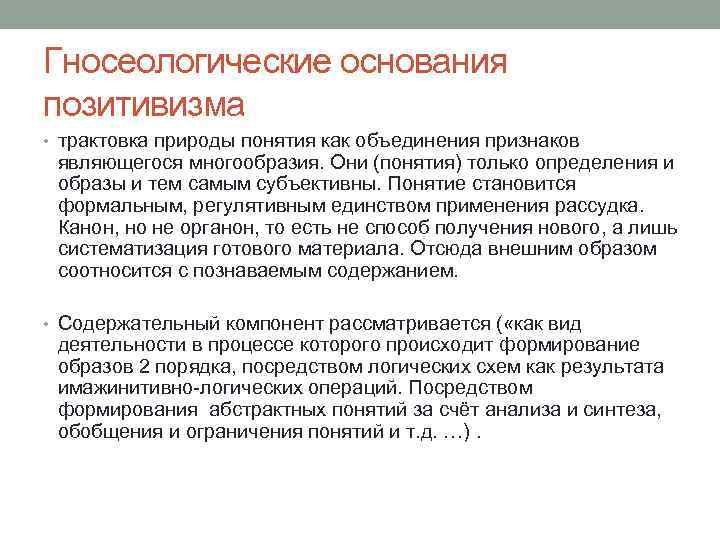 Гносеологические основания позитивизма

• трактовка природы понятия как объединения признаков являющегося многообразия. Они (понятия) только определения и образы и тем самым субъективны. Понятие становится формальным, регулятивным единством применения рассудка. Канон, но не органон, то есть не способ получения нового, а лишь систематизация готового материала. Отсюда внешним образом соотносится с познаваемым содержанием.

• Содержательный компонент рассматривается («как вид деятельности в процессе которого происходит формирование образов 2 порядка, посредством логических схем как результата имажинитивно-логических операций. Посредством формирования абстрактных понятий за счёт анализа и синтеза, обобщения и ограничения понятий и т.д. …) .